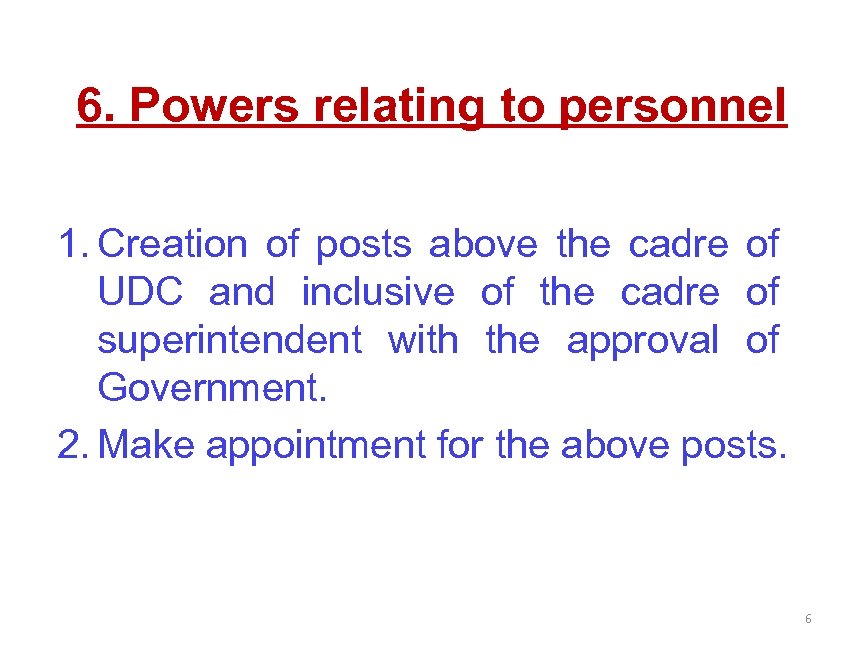 6. Powers relating to personnel

1. Creation of posts above the cadre of UDC and inclusive of the cadre of superintendent with the approval of Government.

2. Make appointment for the above posts.

6